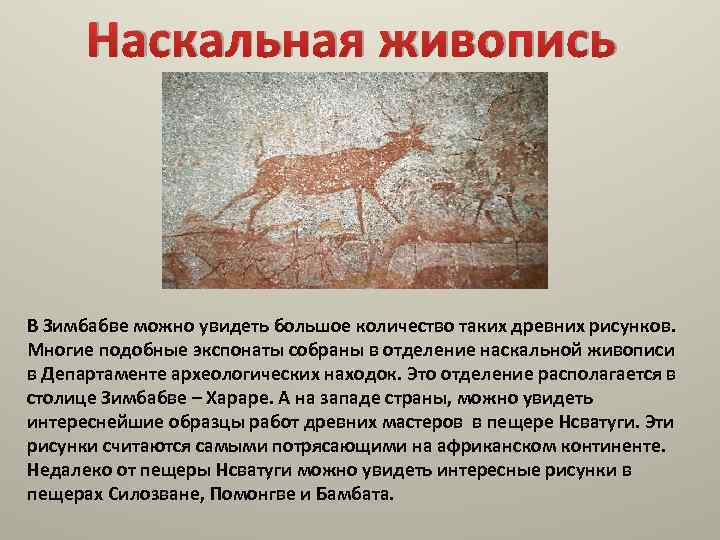 Наскальная живопись

В Зимбабве можно увидеть большое количество таких древних рисунков. Многие подобные экспонаты собраны в отделение наскальной живописи в Департаменте археологических находок. Это отделение располагается в столице Зимбабве – Хараре. А на западе страны, можно увидеть интереснейшие образцы работ древних мастеров в пещере Нсватуги. Эти рисунки считаются самыми потрясающими на африканском континенте. Недалеко от пещеры Нсватуги можно увидеть интересные рисунки в пещерах Силозване, Помонгве и Бамбата.